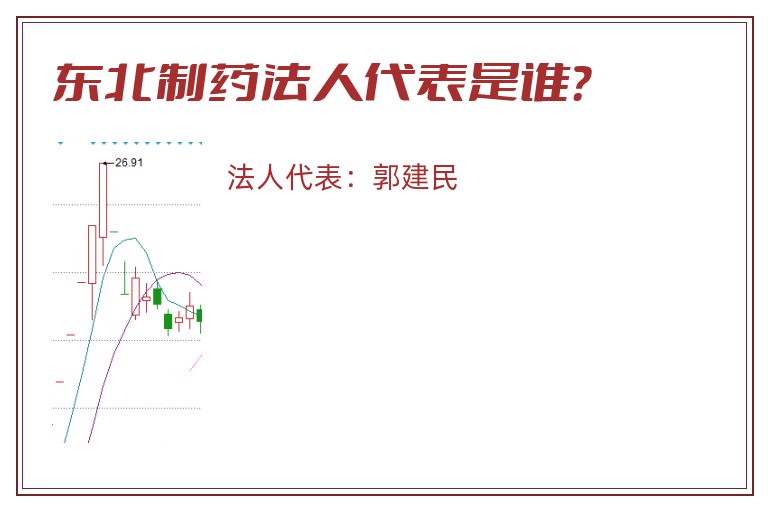 东北制药法人代表是谁?

26.91

法人代表：郭建民